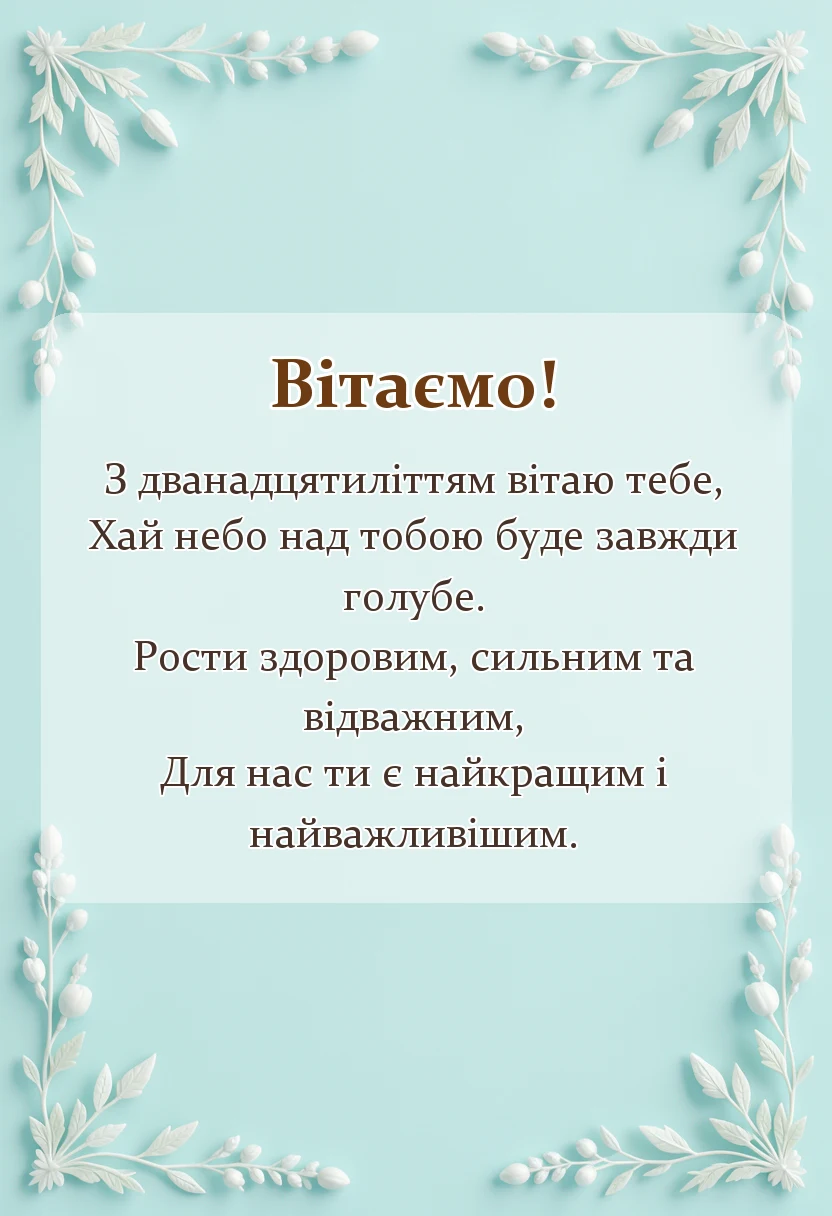 Вітаємо!

З дванадцятиліттям вітаю тебе,
Хай небо над тобою буде завжди голубе.
Рости здоровим, сильним та відважним,
Для нас ти є найкращим і найважливішим.